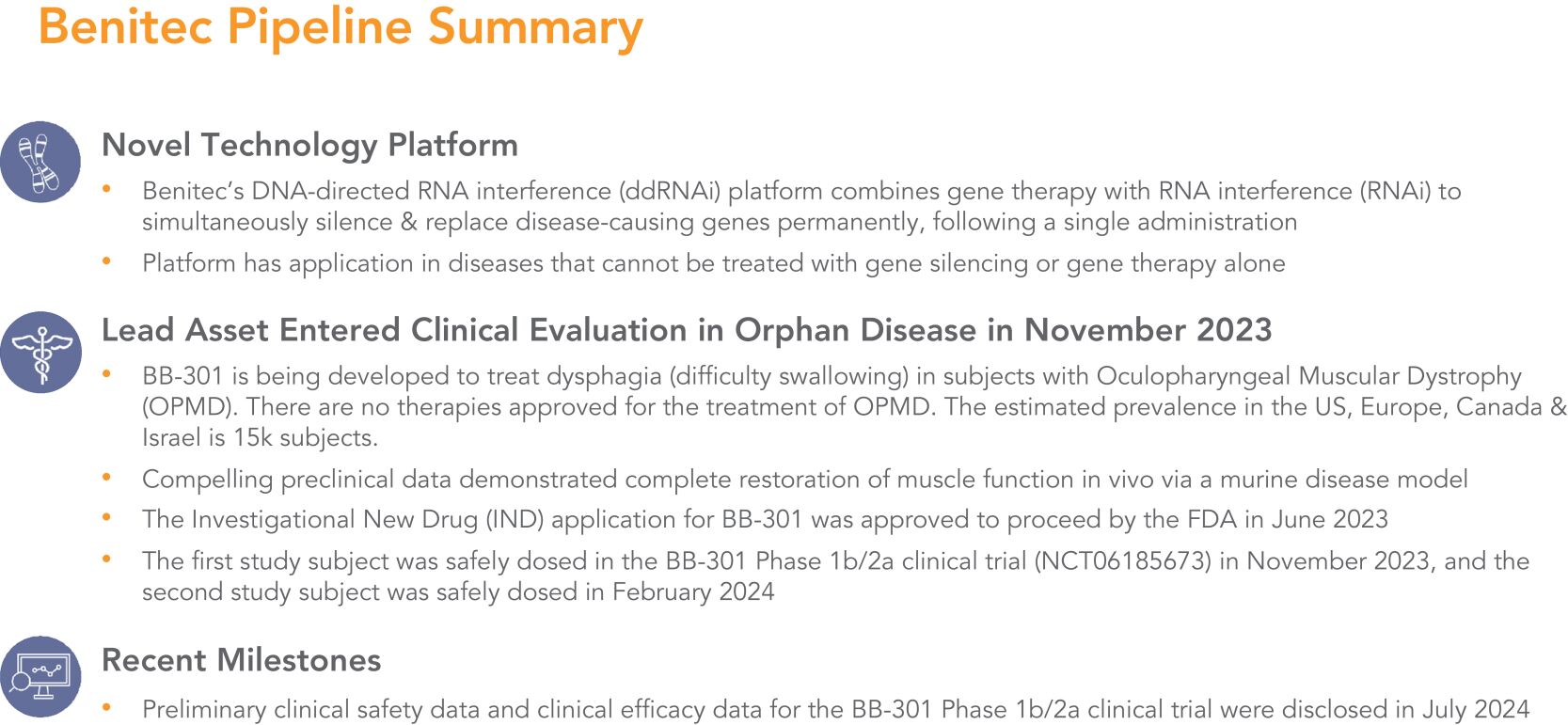 Benitec Pipeline Summary

Novel Technology Platform

• Benitec's DNA-directed RNA interference (ddRNAi) platform combines gene therapy with RNA interference (RNAi) to simultaneously silence & replace disease-causing genes permanently, following a single administration

• Platform has application in diseases that cannot be treated with gene silencing or gene therapy alone

Lead Asset Entered Clinical Evaluation in Orphan Disease in November 2023

• BB-301 is being developed to treat dysphagia (difficulty swallowing) in subjects with Oculopharyngeal Muscular Dystrophy (OPMD). There are no therapies approved for the treatment of OPMD. The estimated prevalence in the US, Europe, Canada & Israel is 15k subjects.

• Compelling preclinical data demonstrated complete restoration of muscle function in vivo via a murine disease model

• The Investigational New Drug (IND) application for BB-301 was approved to proceed by the FDA in June 2023

• The first study subject was safely dosed in the BB-301 Phase 1b/2a clinical trial (NCT06185673) in November 2023, and the second study subject was safely dosed in February 2024

Recent Milestones

• Preliminary clinical safety data and clinical efficacy data for the BB-301 Phase 1b/2a clinical trial were disclosed in July 2024